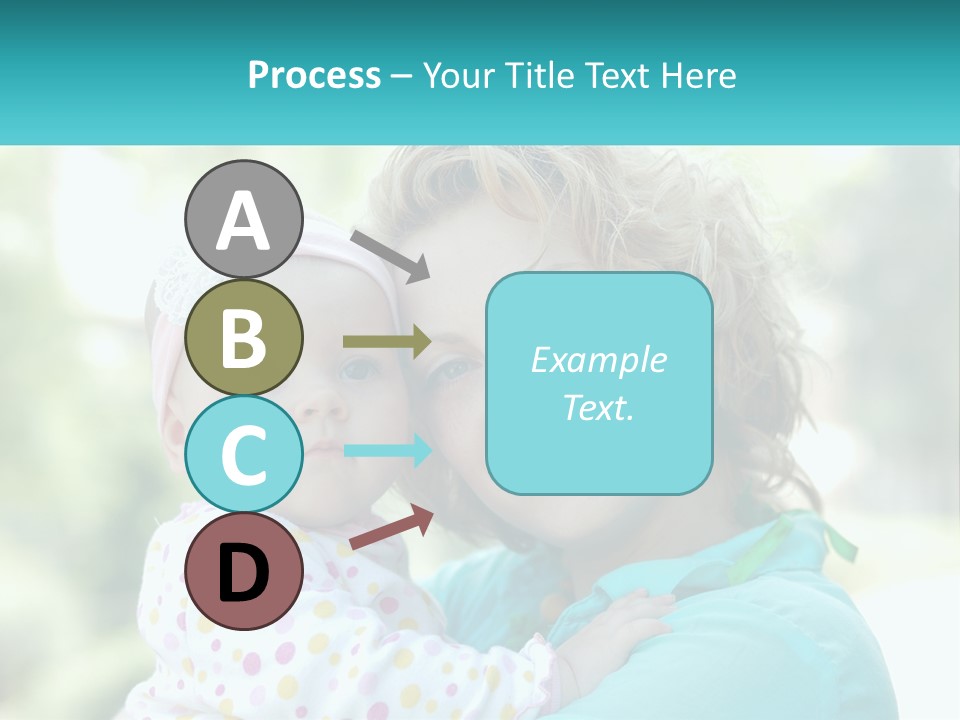 Process – Your Title Text Here

A

B

C

D

Example Text.